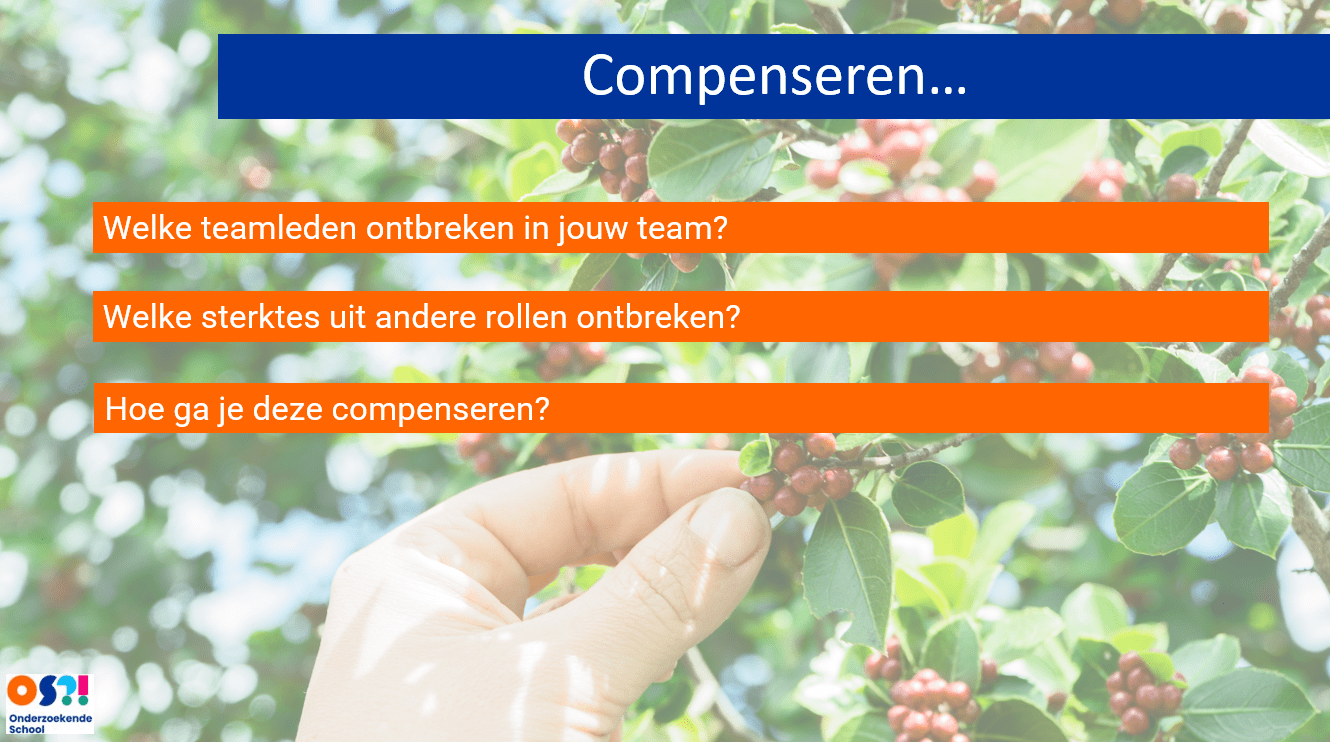 Compenseren…

Welke teamleden ontbreken in jouw team?

Welke sterktes uit andere rollen ontbreken?

Hoe ga je deze compenseren?

OS?!
Onderzoekende School